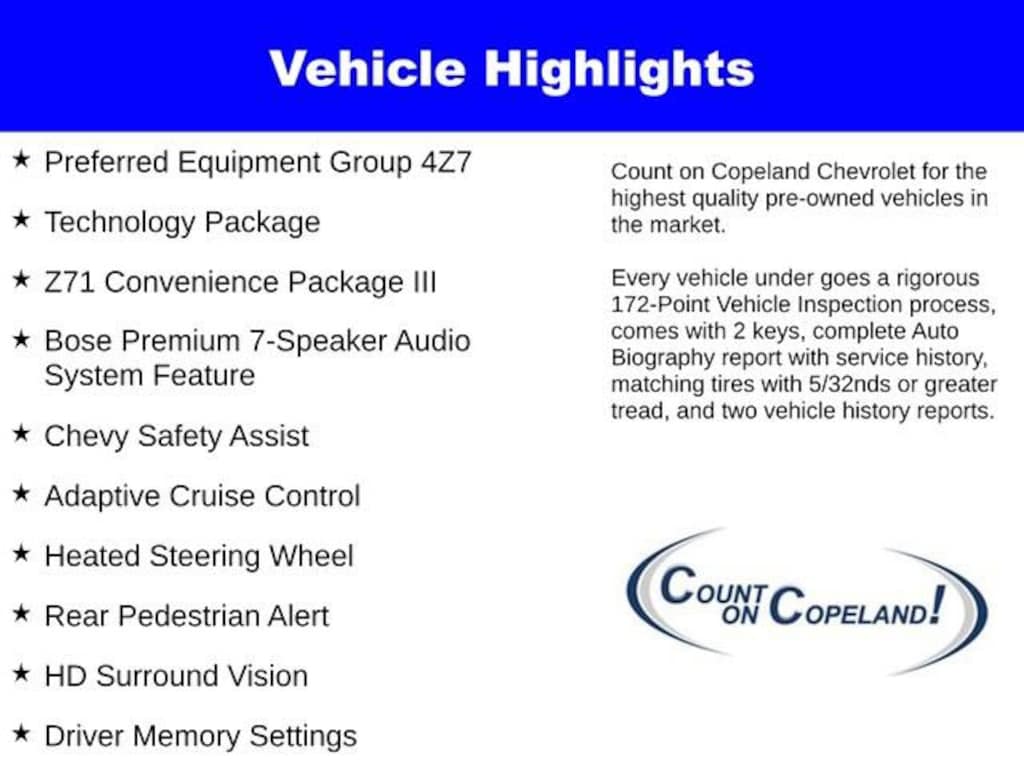 Vehicle Highlights

★ Preferred Equipment Group 4Z7

★ Technology Package

★ Z71 Convenience Package III

★ Bose Premium 7-Speaker Audio System Feature

★ Chevy Safety Assist

★ Adaptive Cruise Control

★ Heated Steering Wheel

★ Rear Pedestrian Alert

★ HD Surround Vision

★ Driver Memory Settings

Count on Copeland Chevrolet for the highest quality pre-owned vehicles in the market.

Every vehicle under goes a rigorous 172-Point Vehicle Inspection process, comes with 2 keys, complete Auto Biography report with service history, matching tires with 5/32nds or greater tread, and two vehicle history reports.

COUNT ON COPELAND!